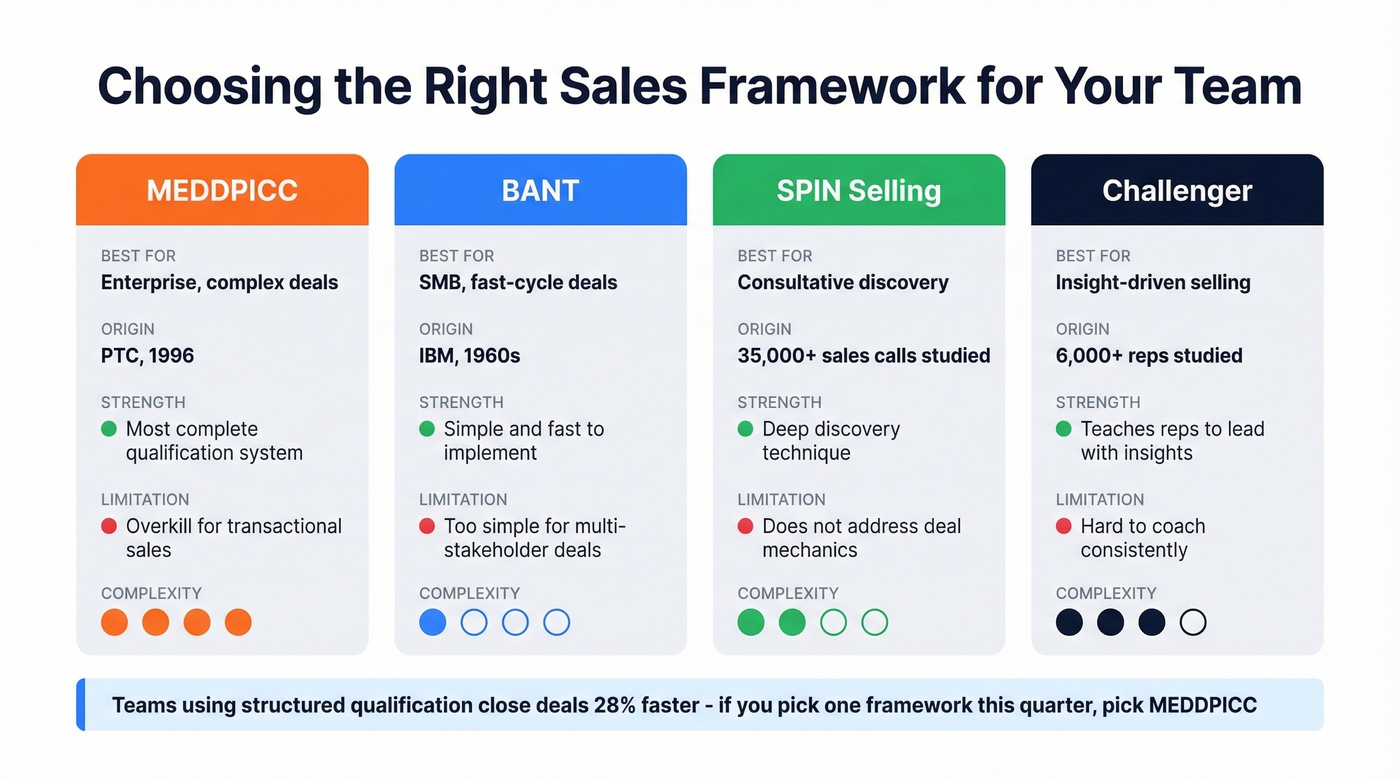 Choosing the Right Sales Framework for Your Team

MEDDPICC

BEST FOR
Enterprise, complex deals

ORIGIN
PTC, 1996

STRENGTH
Most complete qualification system

LIMITATION
Overkill for transactional sales

COMPLEXITY

BANT

BEST FOR
SMB, fast-cycle deals

ORIGIN
IBM, 1960s

STRENGTH
Simple and fast to implement

LIMITATION
Too simple for multi-stakeholder deals

COMPLEXITY

SPIN Selling

BEST FOR
Consultative discovery

ORIGIN
35,000+ sales calls studied

STRENGTH
Deep discovery technique

LIMITATION
Does not address deal mechanics

COMPLEXITY

Challenger

BEST FOR
Insight-driven selling

ORIGIN
6,000+ reps studied

STRENGTH
Teaches reps to lead with insights

LIMITATION
Hard to coach consistently

COMPLEXITY

Teams using structured qualification close deals 28% faster - if you pick one framework this quarter, pick MEDDPICC